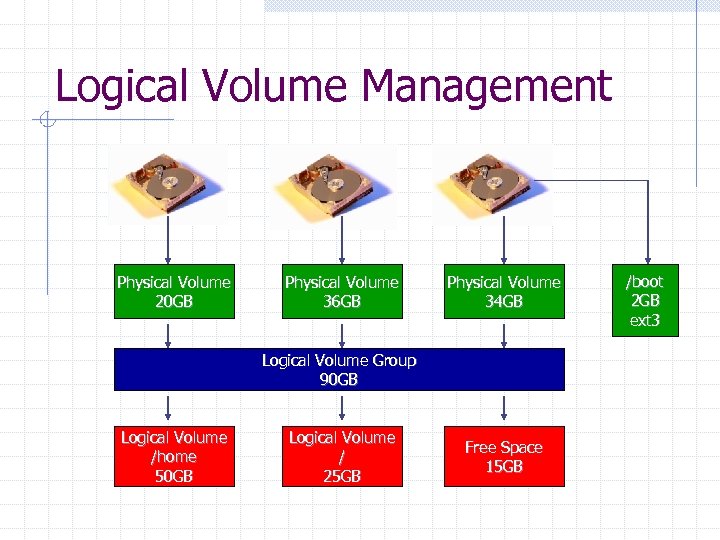 Logical Volume Management

Physical Volume
20GB

Physical Volume
36GB

Physical Volume
34GB

/boot
2GB
ext3

Logical Volume Group
90GB

Logical Volume
/home
50GB

Logical Volume
/
25GB

Free Space
15GB